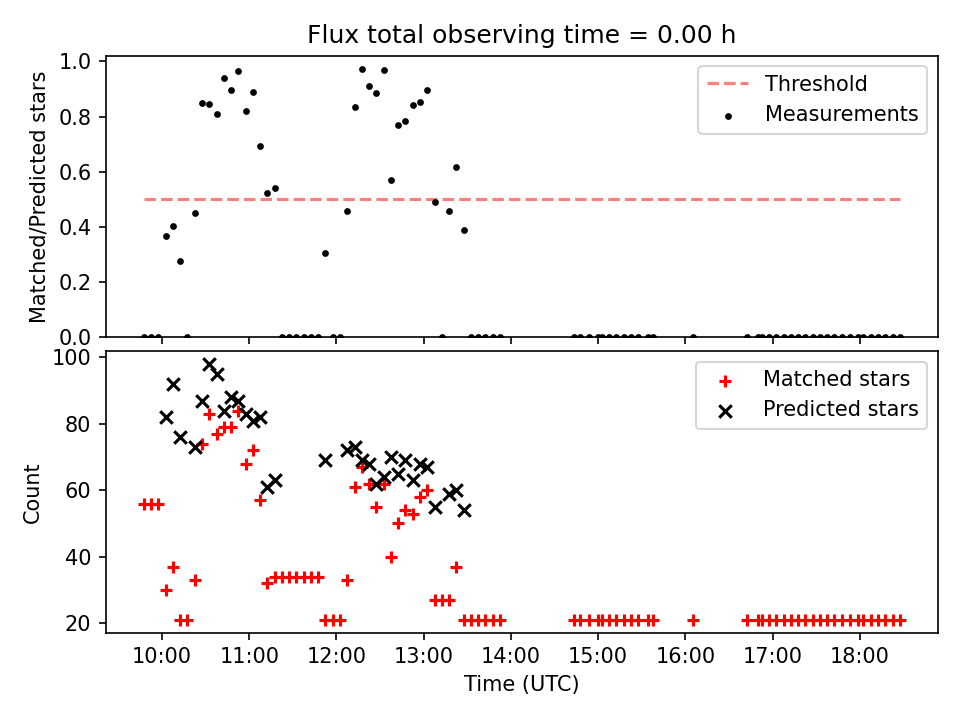 Flux total observing time = 0.00 h

Matched/Predicted stars

1.0
0.8
0.6
0.4
0.2
0.0

Threshold
Measurements

Count

100
80
60
40
20

Matched stars
Predicted stars

10:00
11:00
12:00
13:00
14:00
15:00
16:00
17:00
18:00

Time (UTC)